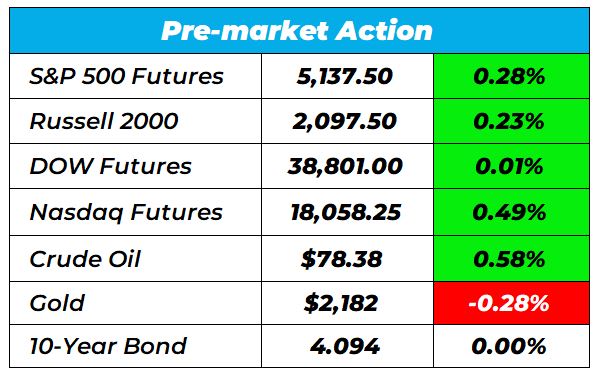 | Pre-market Action | | |
|---|---|---|
| S&P 500 Futures | 5,137.50 | 0.28% |
| Russell 2000 | 2,097.50 | 0.23% |
| DOW Futures | 38,801.00 | 0.01% |
| Nasdaq Futures | 18,058.25 | 0.49% |
| Crude Oil | \$78.38 | 0.58% |
| Gold | \$2,182 | -0.28% |
| 10-Year Bond | 4.094 | 0.00% |